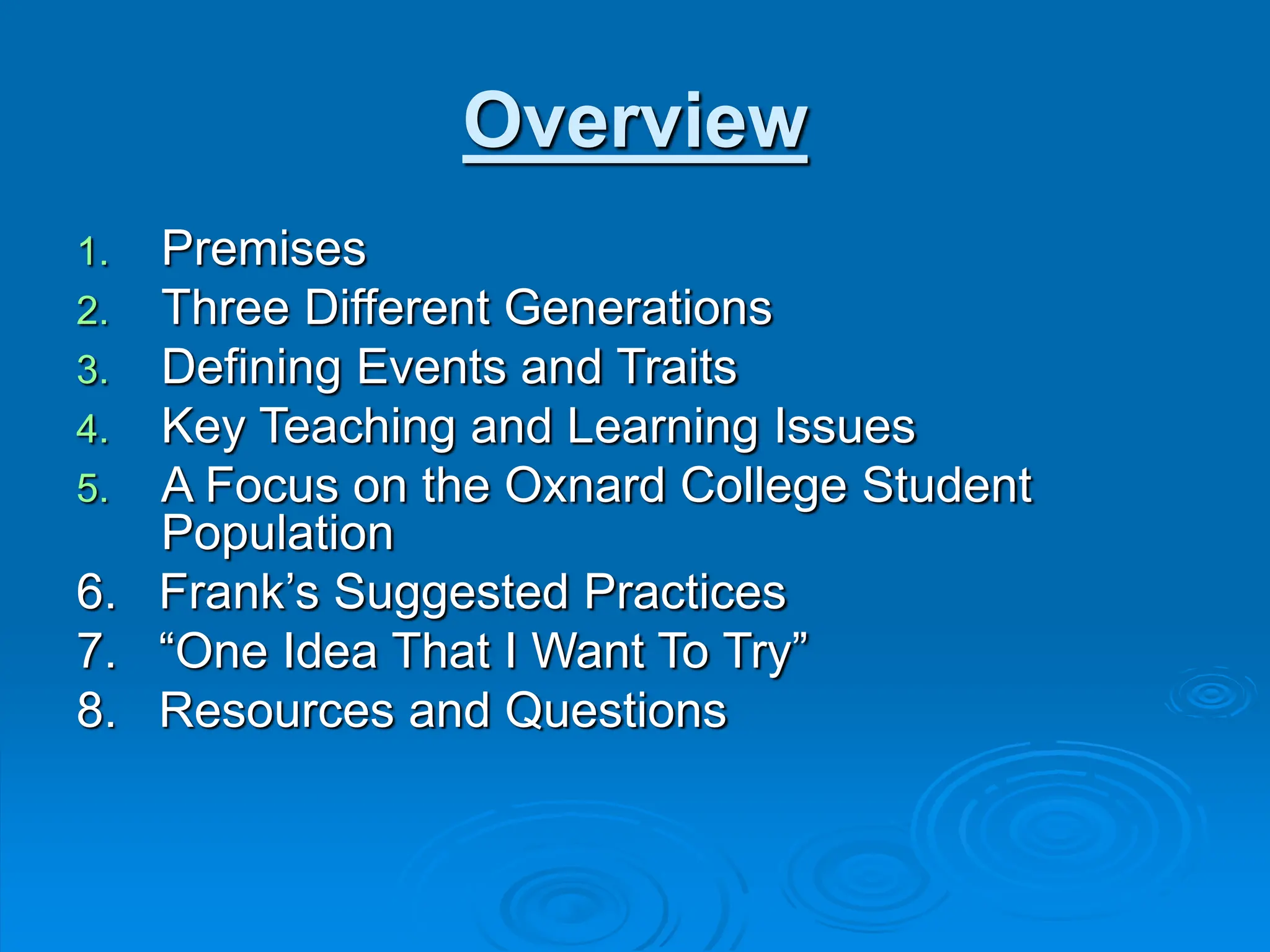 Overview

1. Premises
2. Three Different Generations
3. Defining Events and Traits
4. Key Teaching and Learning Issues
5. A Focus on the Oxnard College Student Population
6. Frank’s Suggested Practices
7. “One Idea That I Want To Try”
8. Resources and Questions